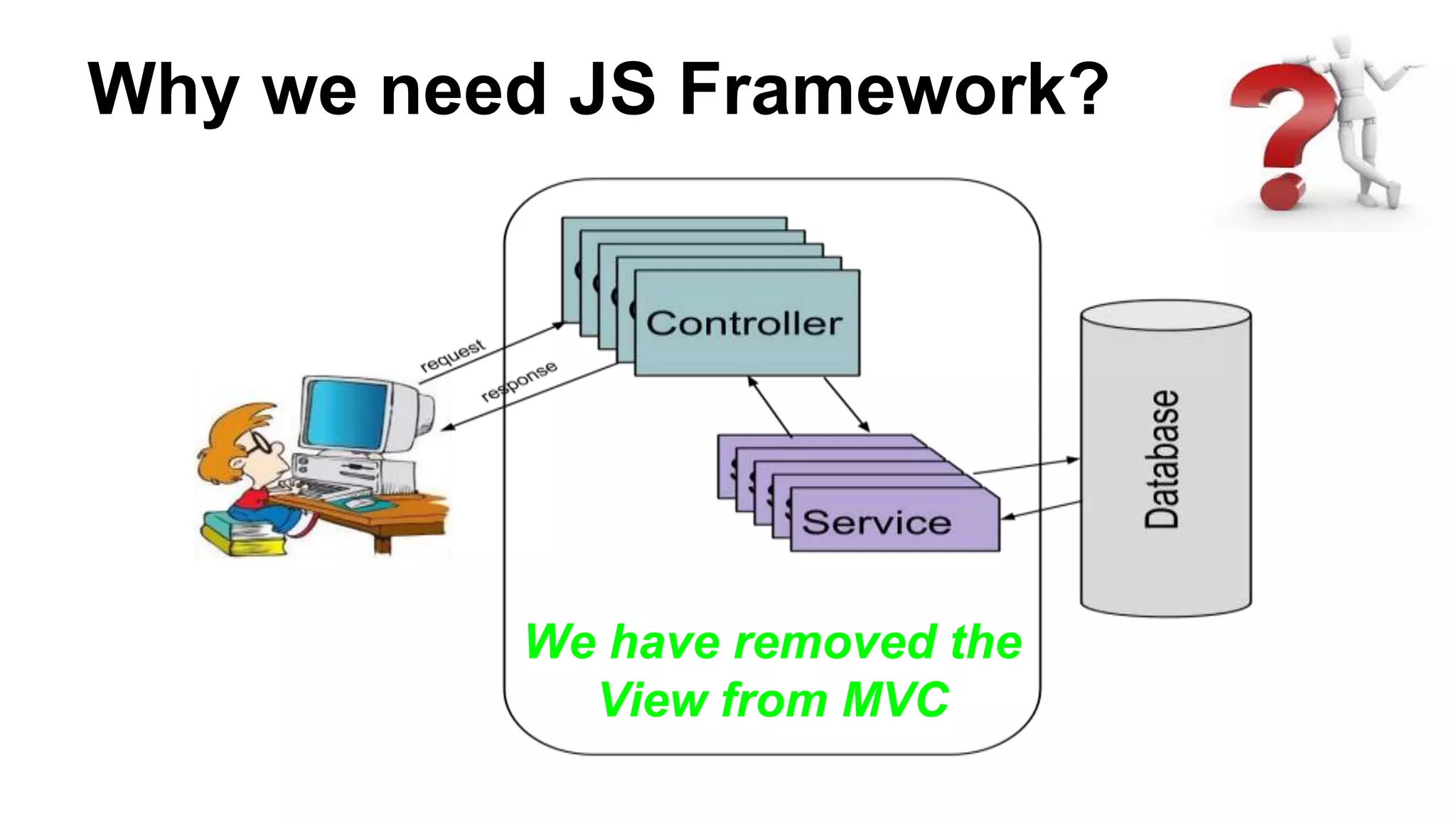 Why we need JS Framework?

request

response

Controller

Service

Database

We have removed the View from MVC